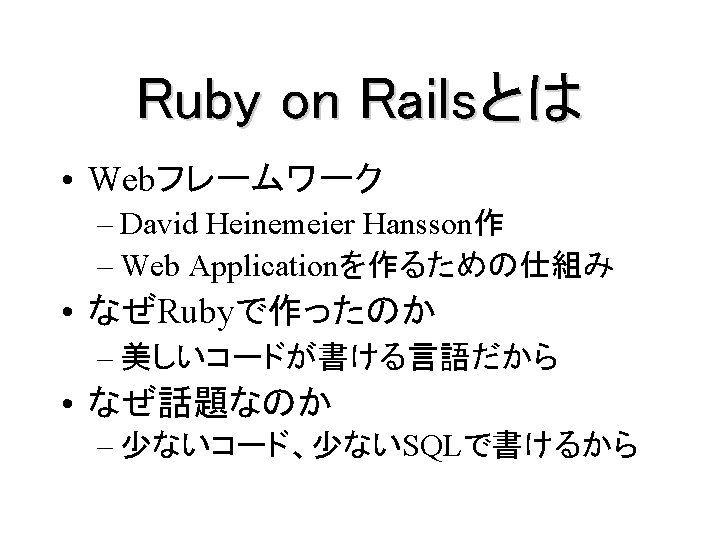 Ruby on Railsとは

• Webフレームワーク
  – David Heinemeier Hansson作
  – Web Applicationを作るための仕組み
• なぜRubyで作ったのか
  – 美しいコードが書ける言語だから
• なぜ話題なのか
  – 少ないコード、少ないSQLで書けるから